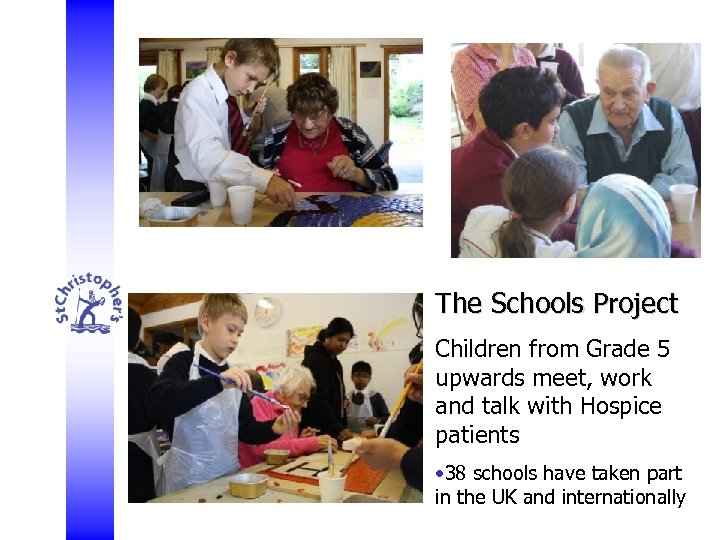 StChristopher's

The Schools Project

Children from Grade 5 upwards meet, work and talk with Hospice patients

•38 schools have taken part in the UK and internationally